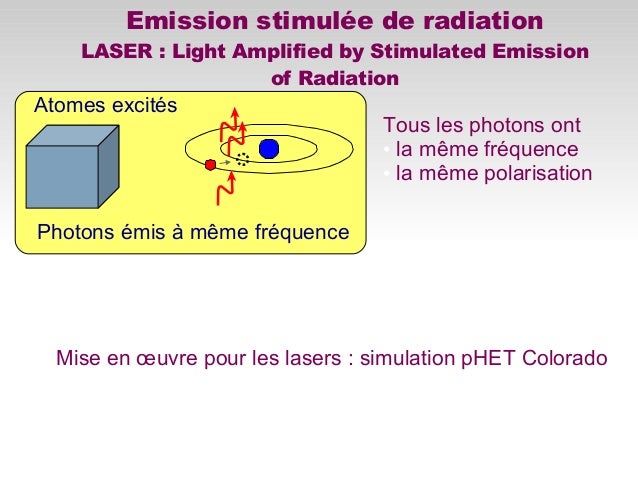 Emission stimulée de radiation
LASER : Light Amplified by Stimulated Emission of Radiation

Atomes excités

Photons émis à même fréquence

Tous les photons ont
• la même fréquence
• la même polarisation

Mise en œuvre pour les lasers : simulation pHET Colorado